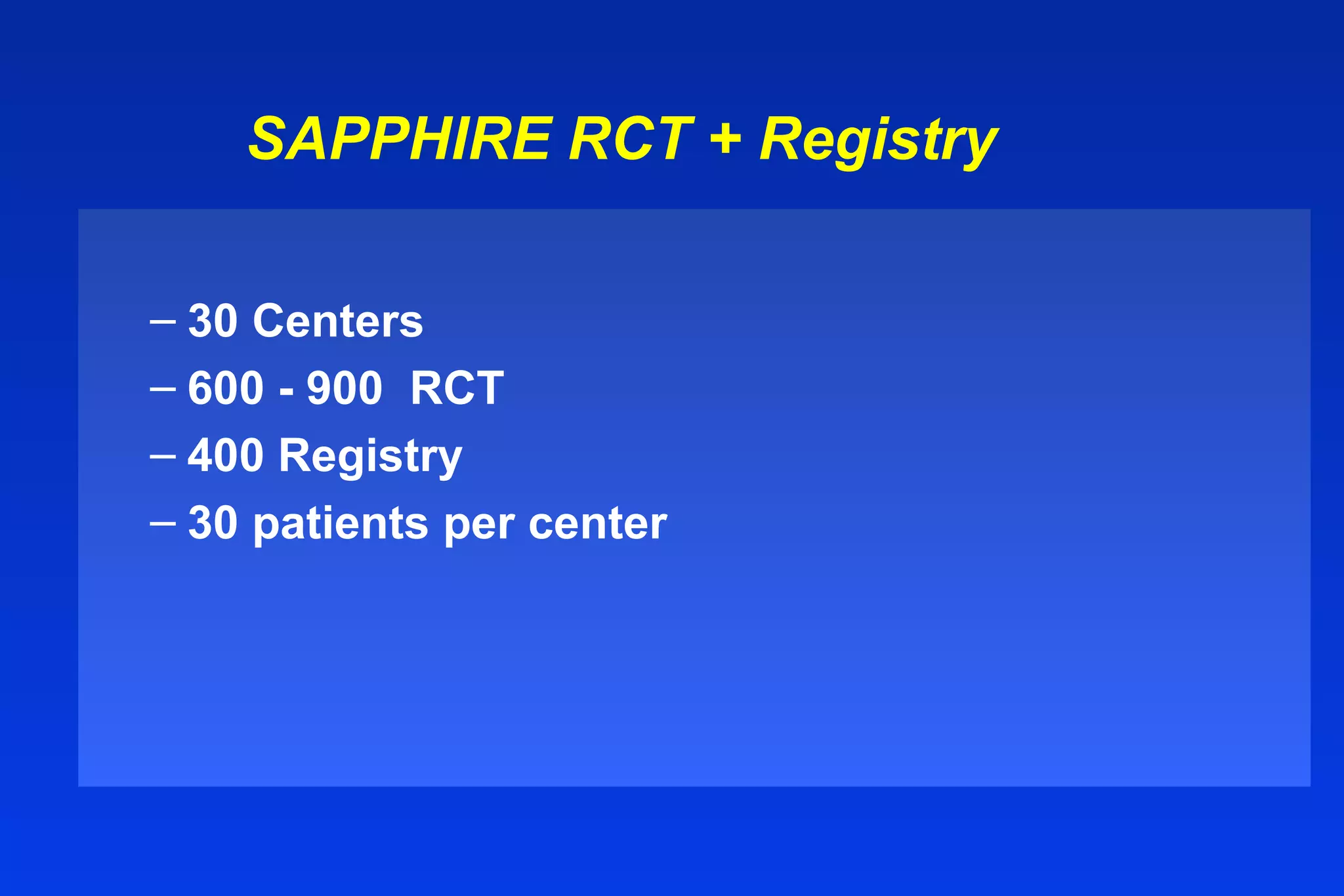 SAPPHIRE RCT + Registry

– 30 Centers
– 600 - 900 RCT
– 400 Registry
– 30 patients per center